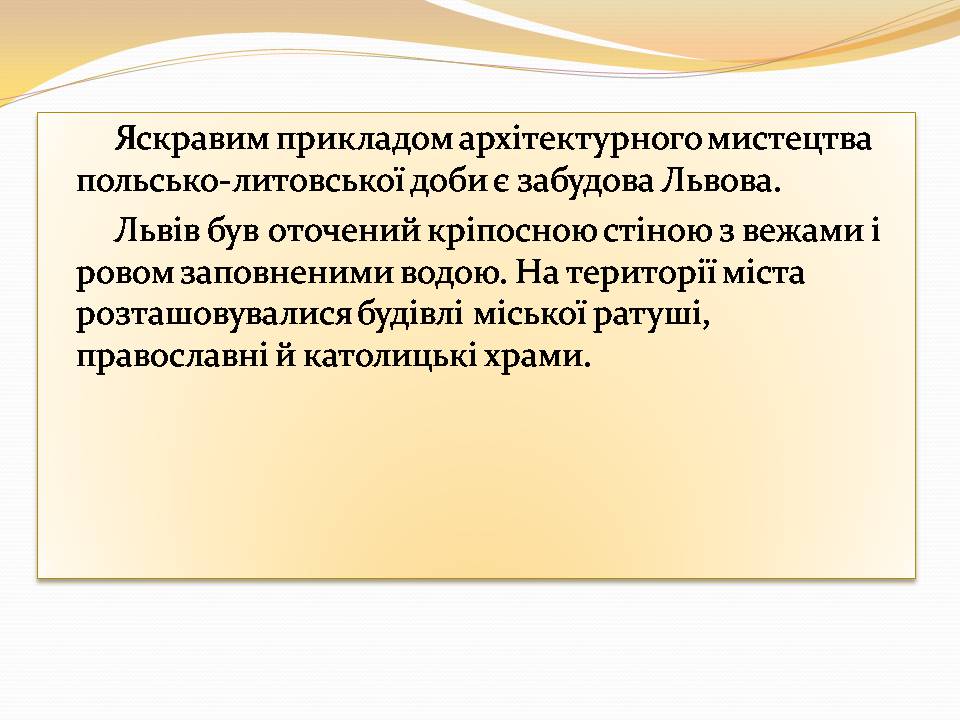 Яскравим прикладом архітектурного мистецтва польсько-литовської доби є забудова Львова.

Львів був оточений кріпосною стіною з вежами і ровом заповненими водою. На території міста розташовувалися будівлі міської ратуші, православні й католицькі храми.